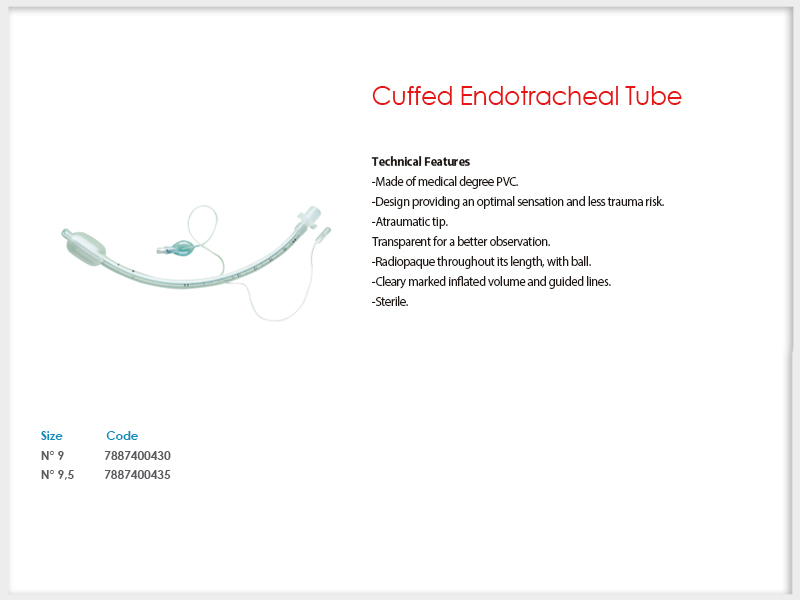 Cuffed Endotracheal Tube

Technical Features
-Made of medical degree PVC.
-Design providing an optimal sensation and less trauma risk.
-Atraumatic tip.
Transparent for a better observation.
-Radiopaque throughout its length, with ball.
-Cleary marked inflated volume and guided lines.
-Sterile.

| Size | Code |
|---|---|
| N° 9 | 7887400430 |
| N° 9,5 | 7887400435 |